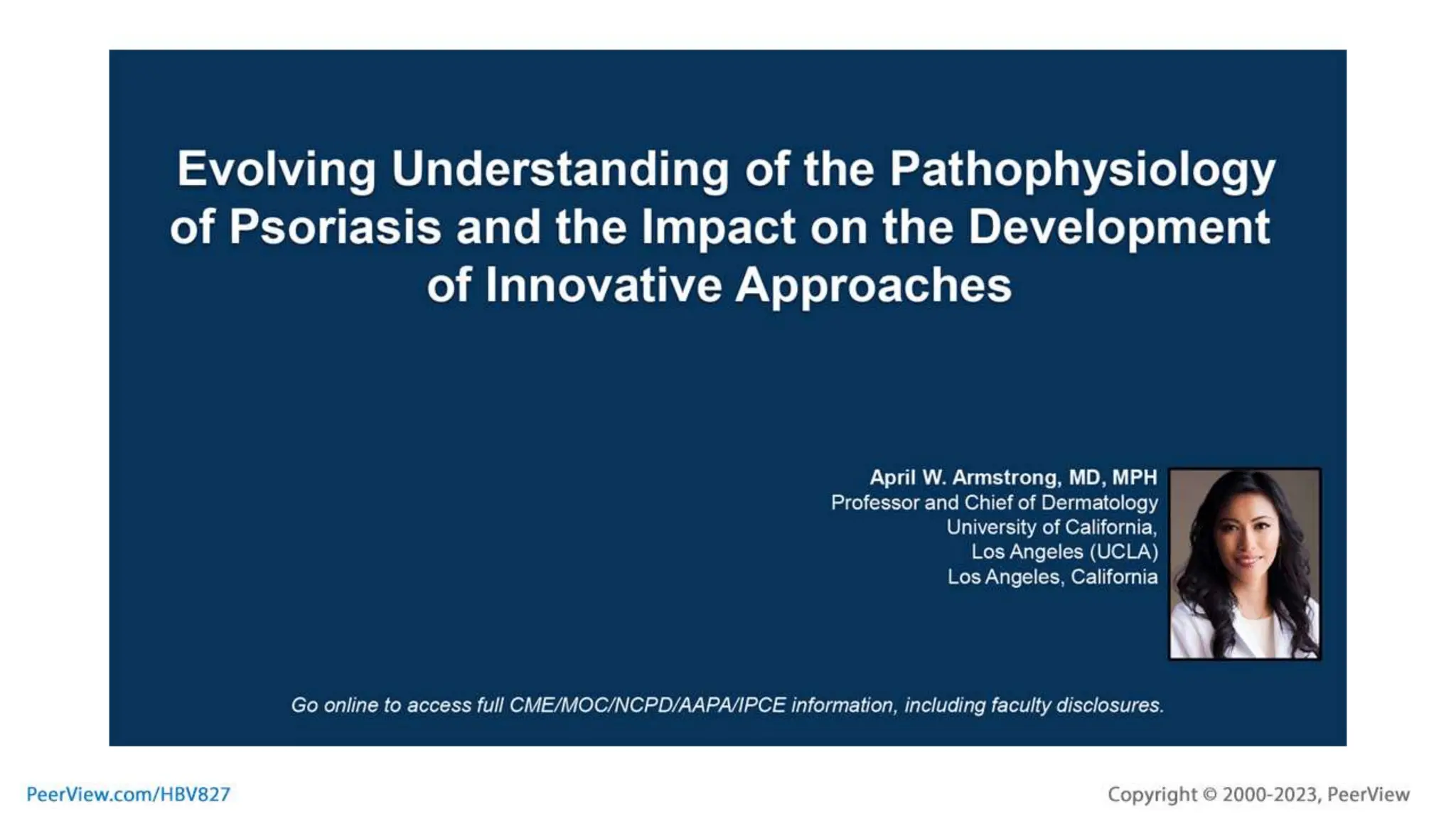 Evolving Understanding of the Pathophysiology of Psoriasis and the Impact on the Development of Innovative Approaches

April W. Armstrong, MD, MPH
Professor and Chief of Dermatology
University of California, Los Angeles (UCLA)
Los Angeles, California

Go online to access full CME/MOC/NCPD/AAPA/IPCE information, including faculty disclosures.

PeerView.com/HBV827

Copyright © 2000-2023, PeerView